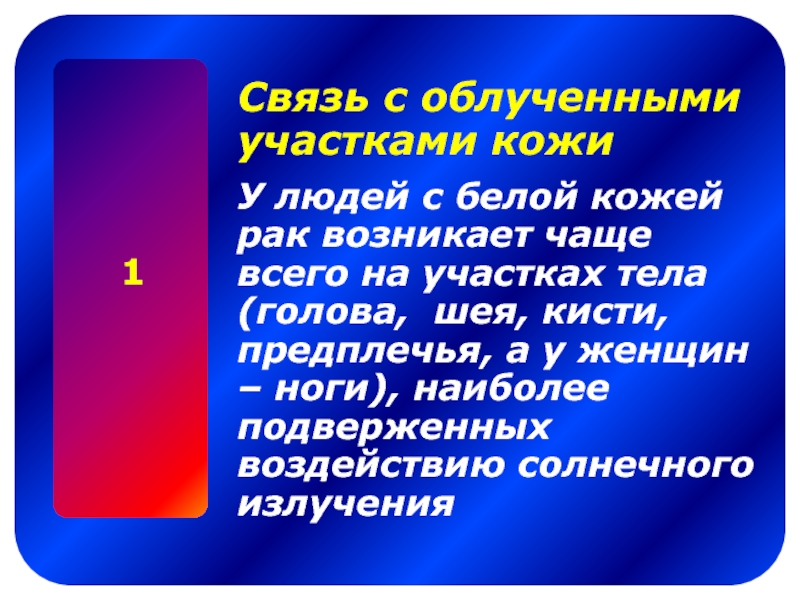 1

Связь с облученными участками кожи

У людей с белой кожей рак возникает чаще всего на участках тела (голова,  шея, кисти, предплечья, а у женщин – ноги), наиболее подверженных воздействию солнечного излучения